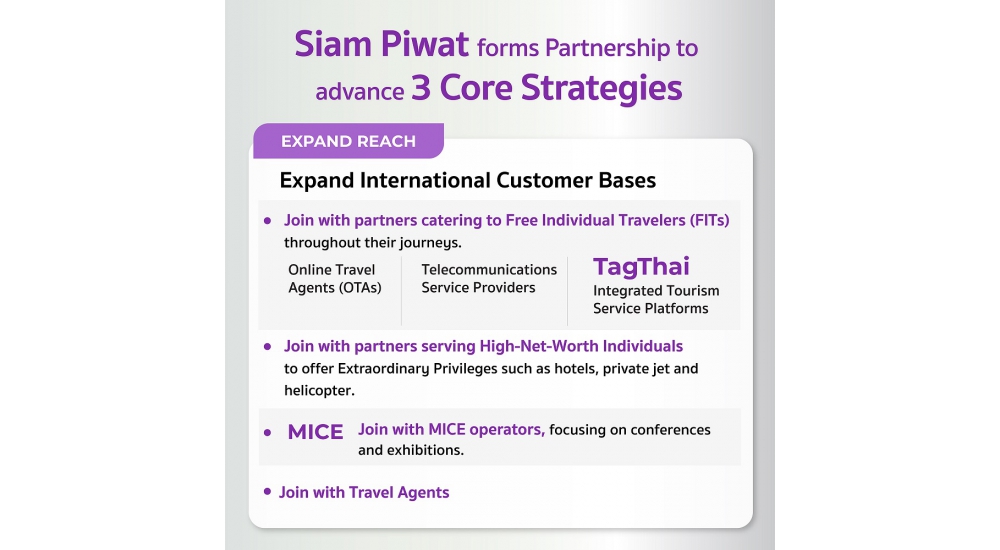 Siam Piwat forms Partnership to advance 3 Core Strategies

EXPAND REACH

Expand International Customer Bases

• Join with partners catering to Free Individual Travelers (FITs) throughout their journeys.

Online Travel Agents (OTAs)

Telecommunications Service Providers

TagThai
Integrated Tourism Service Platforms

• Join with partners serving High-Net-Worth Individuals to offer Extraordinary Privileges such as hotels, private jet and helicopter.

• MICE Join with MICE operators, focusing on conferences and exhibitions.

• Join with Travel Agents